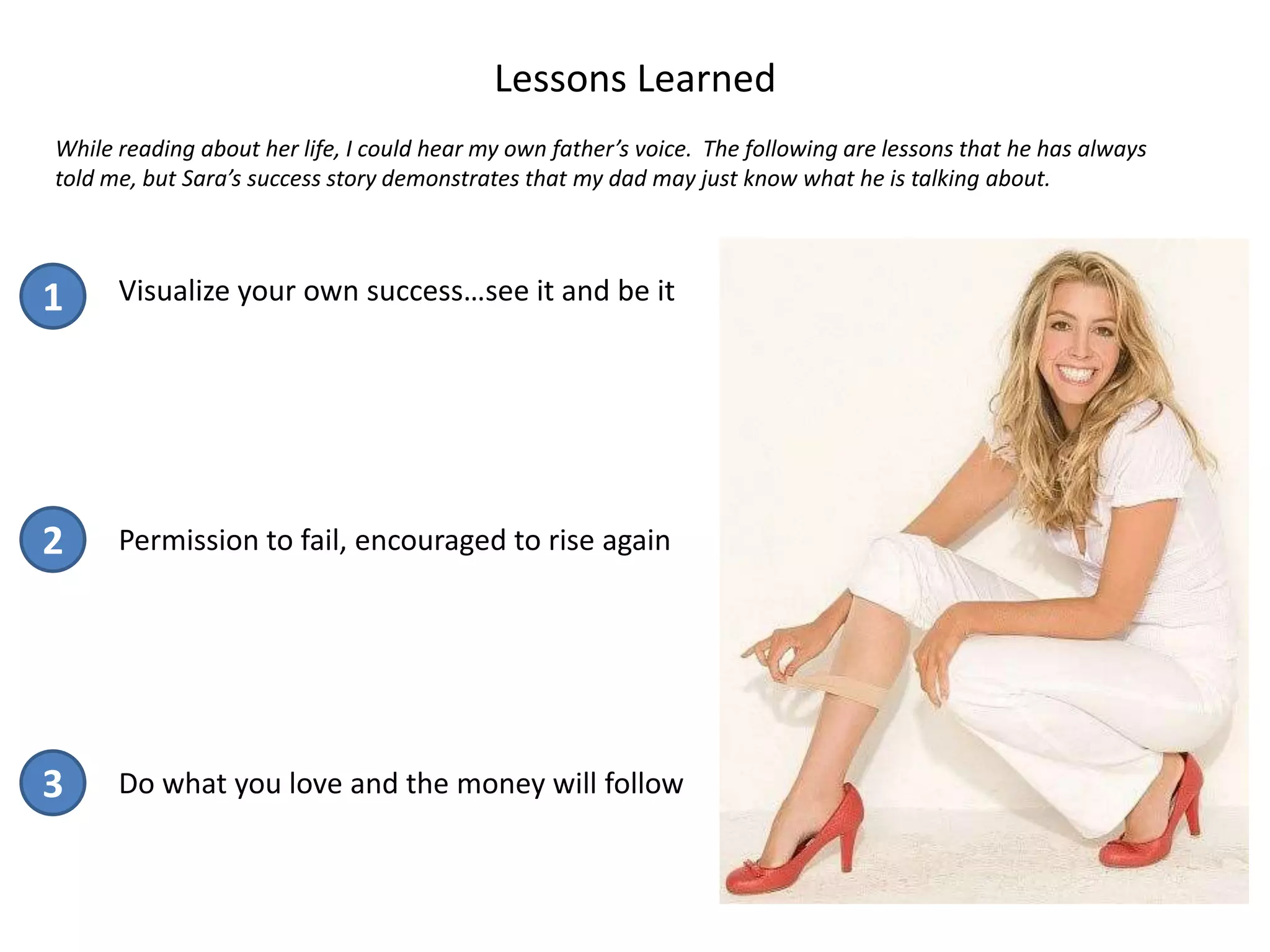 Lessons Learned

While reading about her life, I could hear my own father's voice. The following are lessons that he has always told me, but Sara's success story demonstrates that my dad may just know what he is talking about.

1 Visualize your own success…see it and be it

2 Permission to fail, encouraged to rise again

3 Do what you love and the money will follow